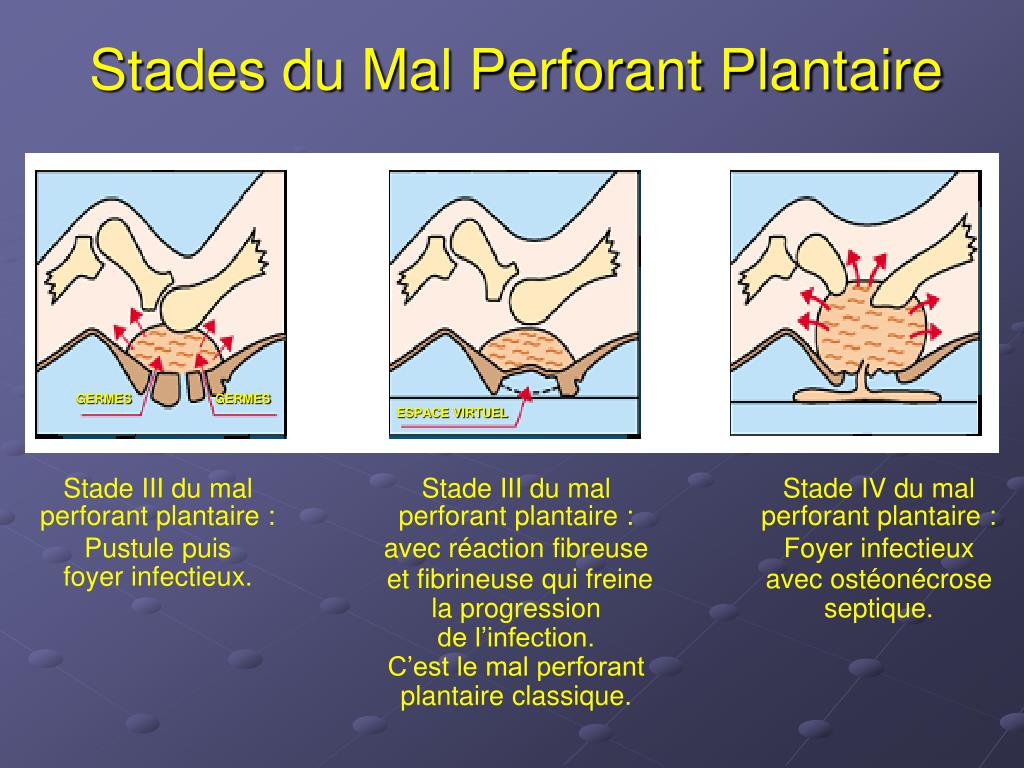 Stades du Mal Perforant Plantaire

GERMES

GERMES

ESPACE VIRTUEL

Stade III du mal perforant plantaire : Pustule puis foyer infectieux.

Stade III du mal perforant plantaire : avec réaction fibreuse et fibrineuse qui freine la progression de l'infection. C'est le mal perforant plantaire classique.

Stade IV du mal perforant plantaire : Foyer infectieux avec ostéonécrose septique.